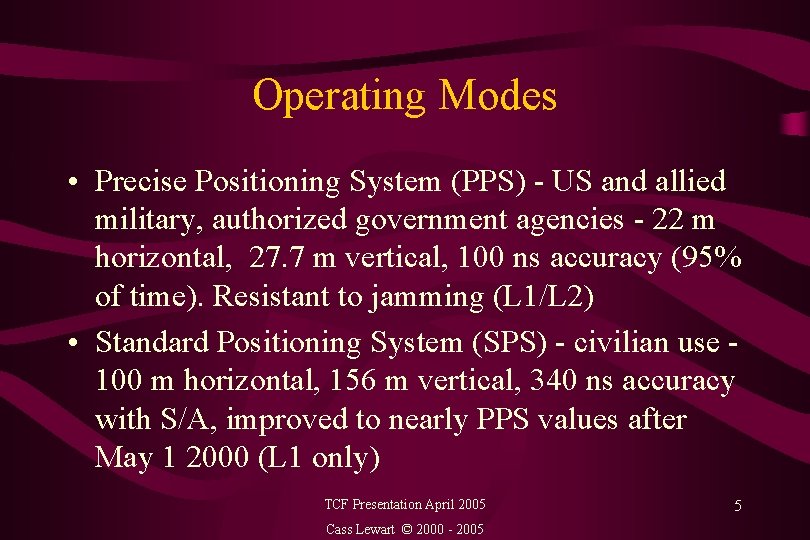 Operating Modes

• Precise Positioning System (PPS) - US and allied military, authorized government agencies - 22 m horizontal, 27.7 m vertical, 100 ns accuracy (95% of time). Resistant to jamming (L1/L2)

• Standard Positioning System (SPS) - civilian use - 100 m horizontal, 156 m vertical, 340 ns accuracy with S/A, improved to nearly PPS values after May 1 2000 (L1 only)

TCF Presentation April 2005

Cass Lewart © 2000 - 2005

5